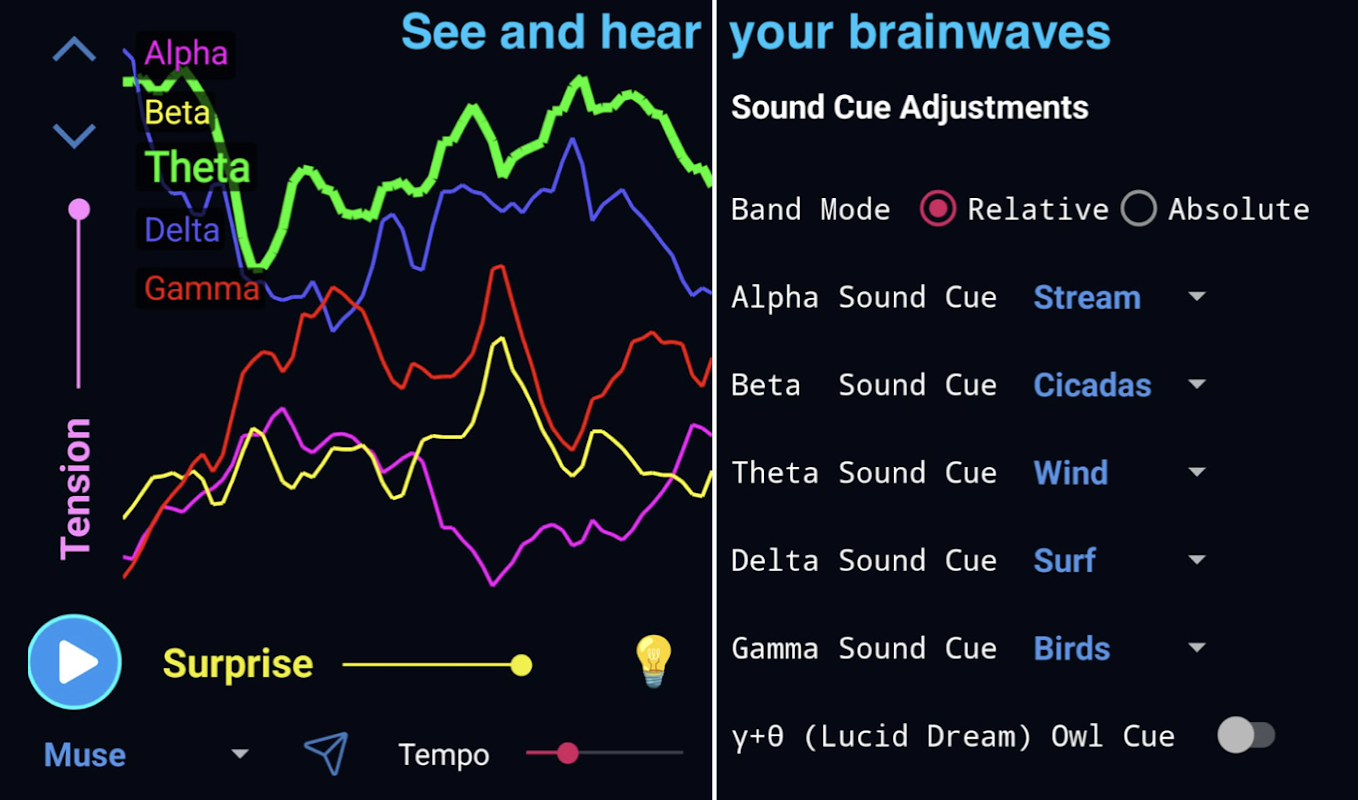 See and hear your brainwaves

Alpha
Beta
Theta
Delta
Gamma

Tension

Surprise

Muse

Tempo

Sound Cue Adjustments

Band Mode Relative Absolute

Alpha Sound Cue Stream

Beta Sound Cue Cicadas

Theta Sound Cue Wind

Delta Sound Cue Surf

Gamma Sound Cue Birds

γ+θ (Lucid Dream) Owl Cue